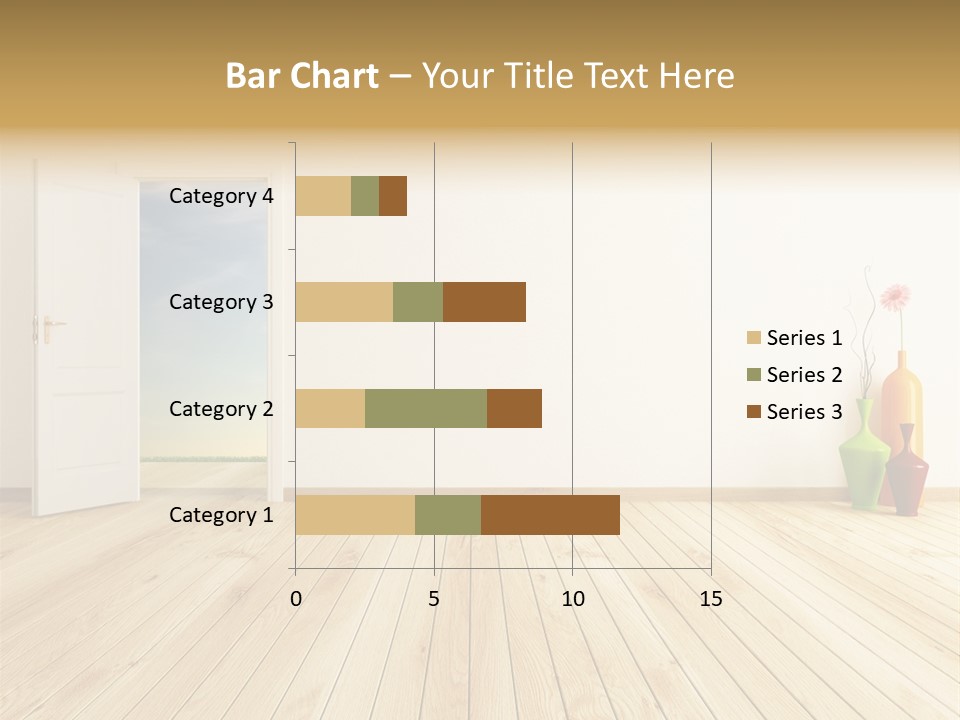 Bar Chart – Your Title Text Here

Category 4
Category 3
Category 2
Category 1

0
5
10
15

Series 1
Series 2
Series 3